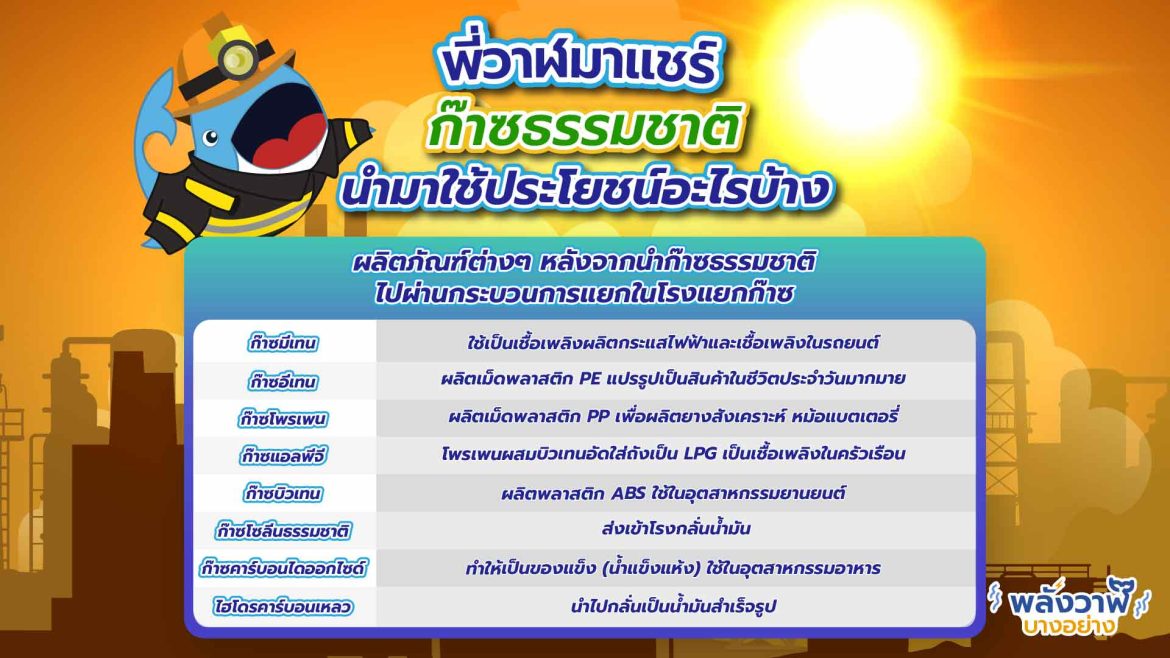 พี่วาฬมาแชร์
ก๊าซธรรมชาติ
นำมาใช้ประโยชน์อะไรบ้าง

ผลิตภัณฑ์ต่างๆ หลังจากนำก๊าซธรรมชาติ ไปผ่านกระบวนการแยกในโรงแยกก๊าซ

| | |
|---|---|
| ก๊าซมีเทน | ใช้เป็นเชื้อเพลิงผลิตกระแสไฟฟ้าและเชื้อเพลิงในรถยนต์ |
| ก๊าซอีเทน | ผลิตเม็ดพลาสติก PE แปรรูปเป็นสินค้าในชีวิตประจำวันมากมาย |
| ก๊าซโพรเพน | ผลิตเม็ดพลาสติก PP เพื่อผลิตยางสังเคราะห์ หม้อแบตเตอรี่ |
| ก๊าซแอลพีจี | โพรเพนผสมบิวเทนอัดใส่ถังเป็น LPG เป็นเชื้อเพลิงในครัวเรือน |
| ก๊าซบิวเทน | ผลิตพลาสติก ABS ใช้ในอุตสาหกรรมยานยนต์ |
| ก๊าซโซลีนธรรมชาติ | ส่งเข้าโรงกลั่นน้ำมัน |
| ก๊าซคาร์บอนไดออกไซด์ | ทำให้เป็นของแข็ง (น้ำแข็งแห้ง) ใช้ในอุตสาหกรรมอาหาร |
| ไฮโดรคาร์บอนเหลว | นำไปกลั่นเป็นน้ำมันสำเร็จรูป |

พลังวาฬ บางอย่าง